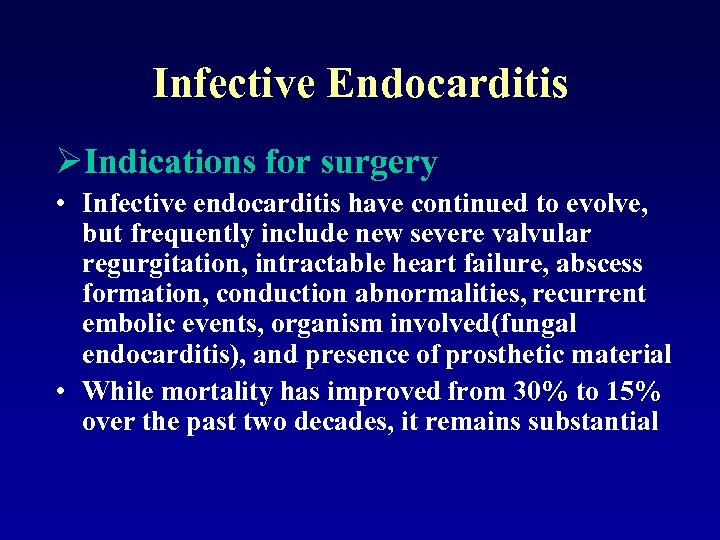 Infective Endocarditis

➢Indications for surgery

• Infective endocarditis have continued to evolve, but frequently include new severe valvular regurgitation, intractable heart failure, abscess formation, conduction abnormalities, recurrent embolic events, organism involved(fungal endocarditis), and presence of prosthetic material

• While mortality has improved from 30% to 15% over the past two decades, it remains substantial